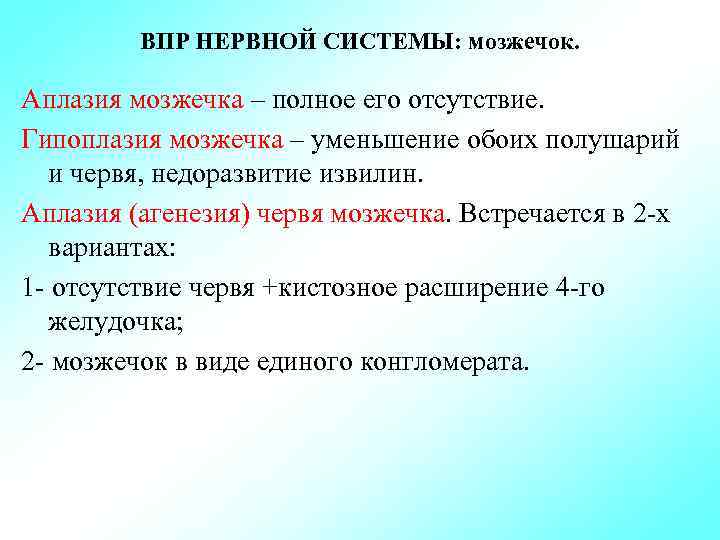 ВПР НЕРВНОЙ СИСТЕМЫ: мозжечок.

Аплазия мозжечка – полное его отсутствие.

Гипоплазия мозжечка – уменьшение обоих полушарий и червя, недоразвитие извилин.

Аплазия (агенезия) червя мозжечка. Встречается в 2-х вариантах:

1- отсутствие червя +кистозное расширение 4-го желудочка;

2- мозжечок в виде единого конгломерата.